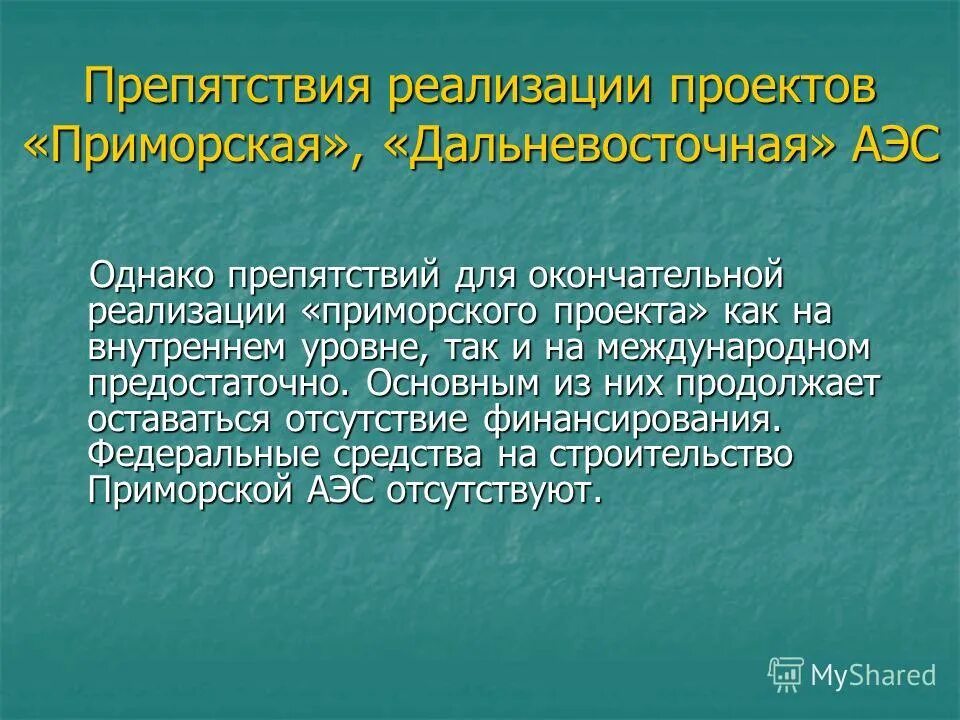 Препятствия реализации проектов «Приморская», «Дальневосточная» АЭС

Однако препятствий для окончательной реализации «приморского проекта» как на внутреннем уровне, так и на международном предостаточно. Основным из них продолжает оставаться отсутствие финансирования. Федеральные средства на строительство Приморской АЭС отсутствуют.

MyShared